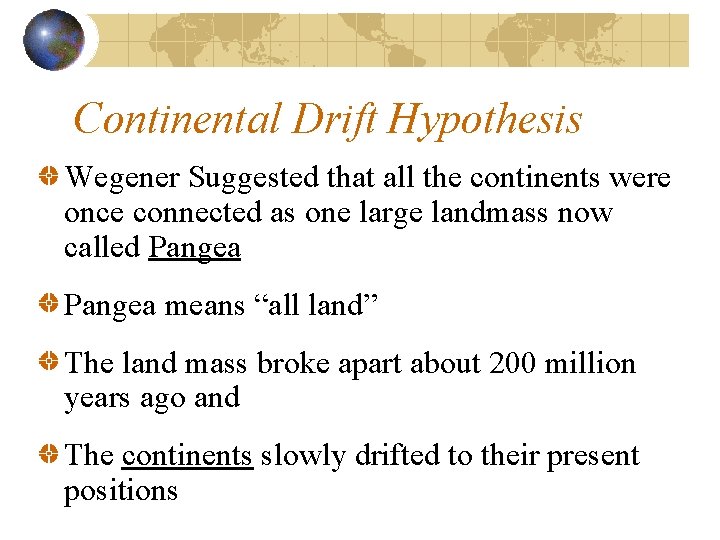 Continental Drift Hypothesis

Wegener Suggested that all the continents were once connected as one large landmass now called Pangea

Pangea means “all land”

The land mass broke apart about 200 million years ago and

The continents slowly drifted to their present positions